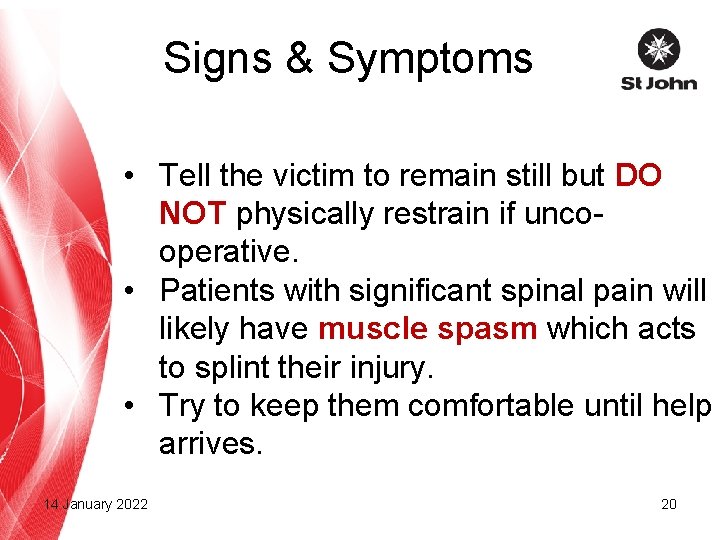 Signs & Symptoms

St John

• Tell the victim to remain still but DO NOT physically restrain if unco-operative.
• Patients with significant spinal pain will likely have muscle spasm which acts to splint their injury.
• Try to keep them comfortable until help arrives.

14 January 2022

20